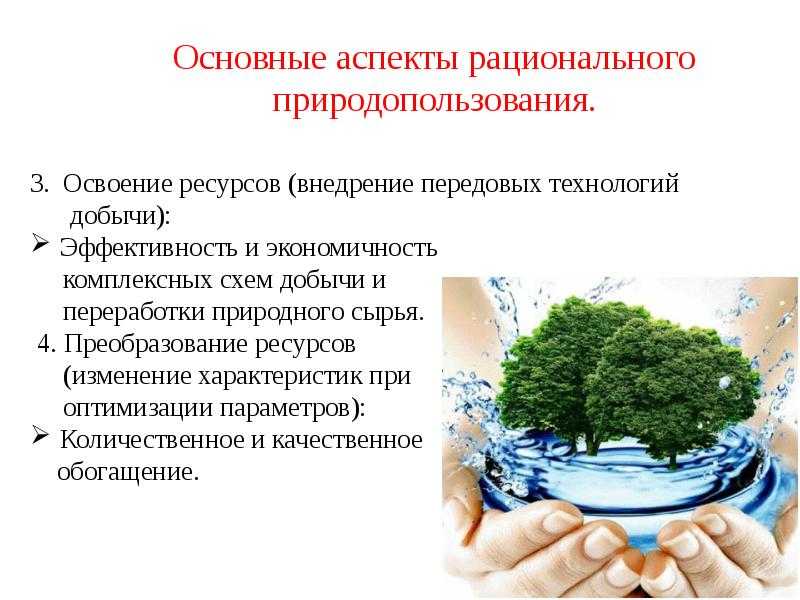 Основные аспекты рационального природопользования.

3. Освоение ресурсов (внедрение передовых технологий добычи):

➢ Эффективность и экономичность комплексных схем добычи и переработки природного сырья.

4. Преобразование ресурсов (изменение характеристик при оптимизации параметров):

➢ Количественное и качественное обогащение.